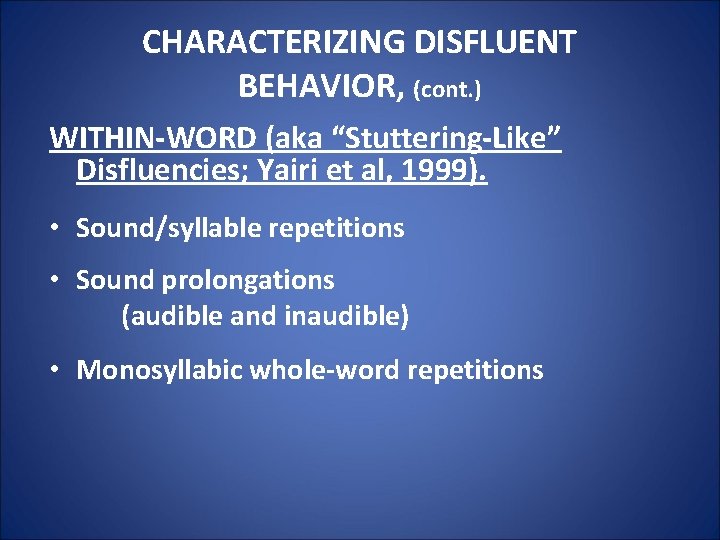 CHARACTERIZING DISFLUENT BEHAVIOR, (cont.)

WITHIN-WORD (aka “Stuttering-Like” Disfluencies; Yairi et al, 1999).

• Sound/syllable repetitions

• Sound prolongations
(audible and inaudible)

• Monosyllabic whole-word repetitions